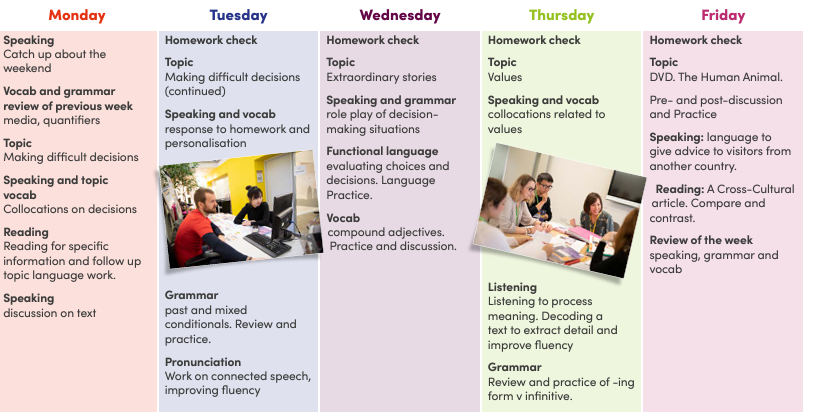 Monday

Speaking
Catch up about the weekend

Vocab and grammar review of previous week
media, quantifiers

Topic
Making difficult decisions

Speaking and topic vocab
Collocations on decisions

Reading
Reading for specific information and follow up topic language work.

Speaking
discussion on text

Tuesday

Homework check

Topic
Making difficult decisions (continued)

Speaking and vocab
response to homework and personalisation

Grammar
past and mixed conditionals. Review and practice.

Pronunciation
Work on connected speech, improving fluency

Wednesday

Homework check

Topic
Extraordinary stories

Speaking and grammar
role play of decision-making situations

Functional language
evaluating choices and decisions. Language Practice.

Vocab
compound adjectives. Practice and discussion.

Thursday

Homework check

Topic
Values

Speaking and vocab
collocations related to values

Listening
Listening to process meaning. Decoding a text to extract detail and improve fluency

Grammar
Review and practice of -ing form v infinitive.

Friday

Homework check

Topic
DVD. The Human Animal.

Pre- and post-discussion and Practice

Speaking: language to give advice to visitors from another country.

Reading: A Cross-Cultural article. Compare and contrast.

Review of the week
speaking, grammar and vocab